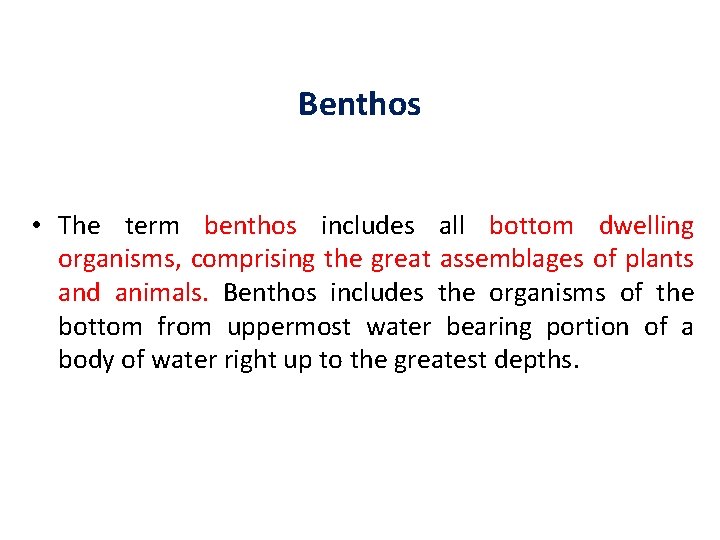 Benthos

• The term benthos includes all bottom dwelling organisms, comprising the great assemblages of plants and animals. Benthos includes the organisms of the bottom from uppermost water bearing portion of a body of water right up to the greatest depths.